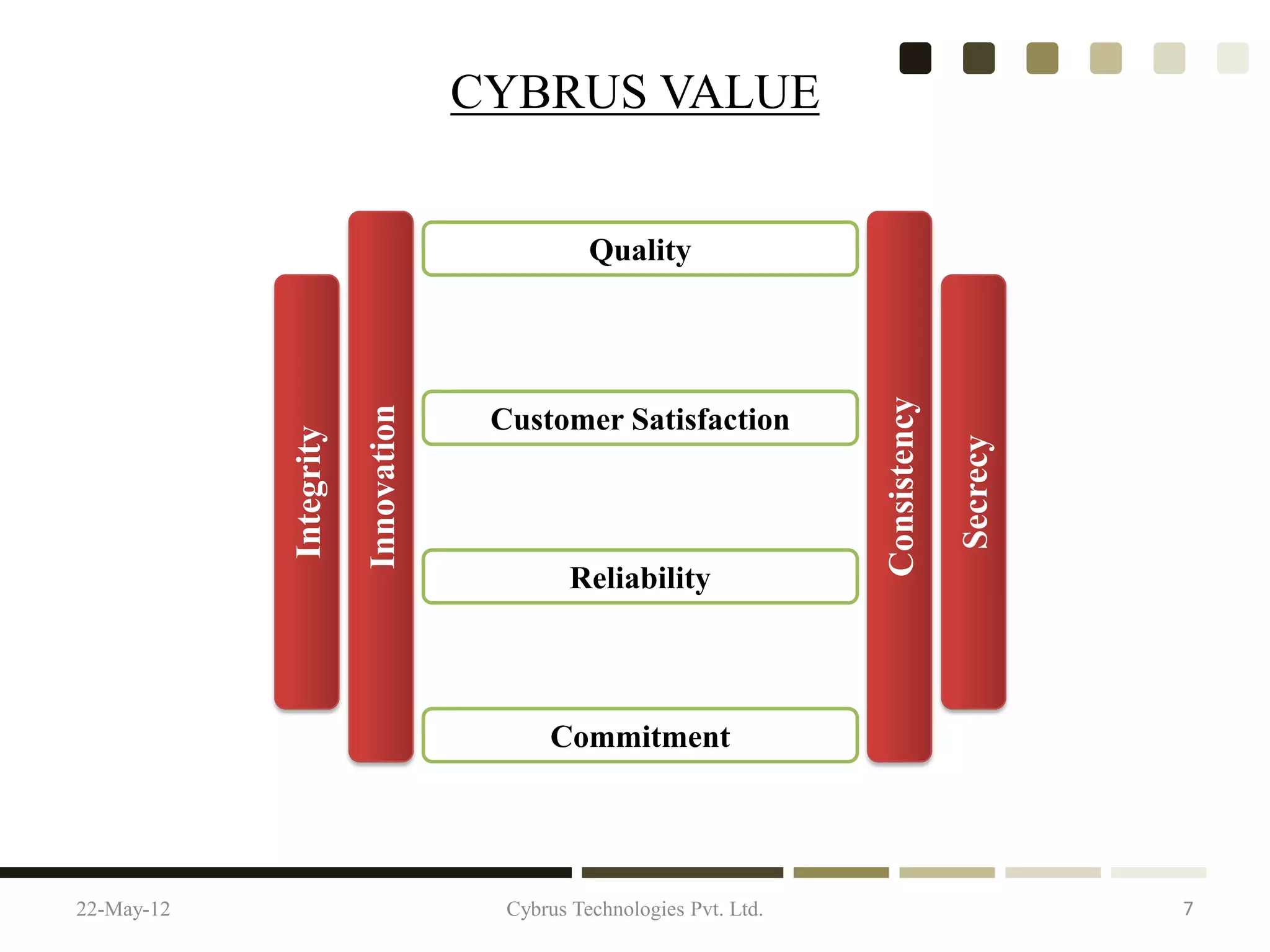 CYBRUS VALUE

Integrity

Innovation

Quality

Customer Satisfaction

Reliability

Commitment

Consistency

Secrecy

22-May-12

Cybrus Technologies Pvt. Ltd.

7